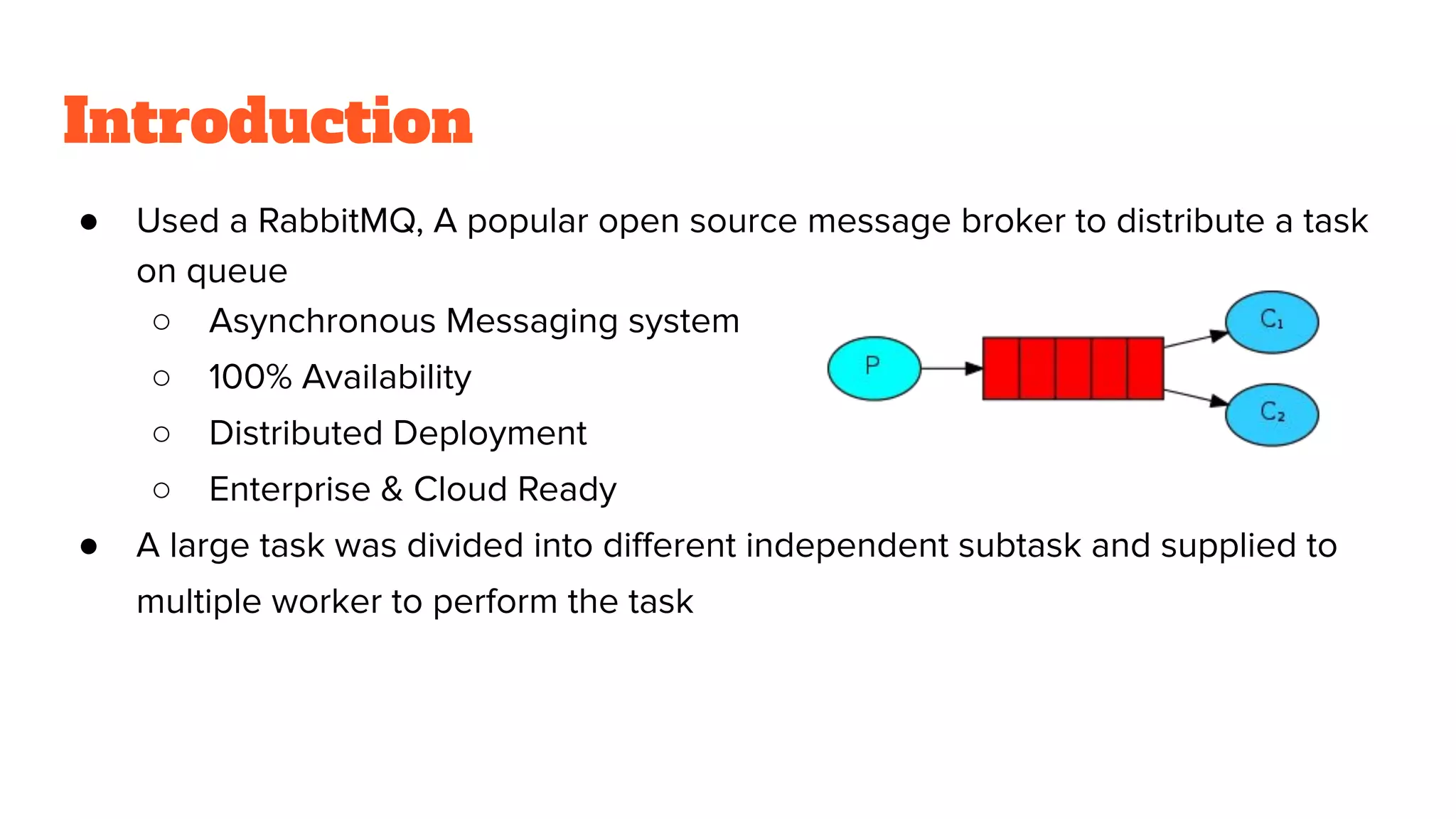 Introduction

● Used a RabbitMQ, A popular open source message broker to distribute a task on queue
○ Asynchronous Messaging system
○ 100% Availability
○ Distributed Deployment
○ Enterprise & Cloud Ready

● A large task was divided into different independent subtask and supplied to multiple worker to perform the task

P

$C_1$

$C_2$